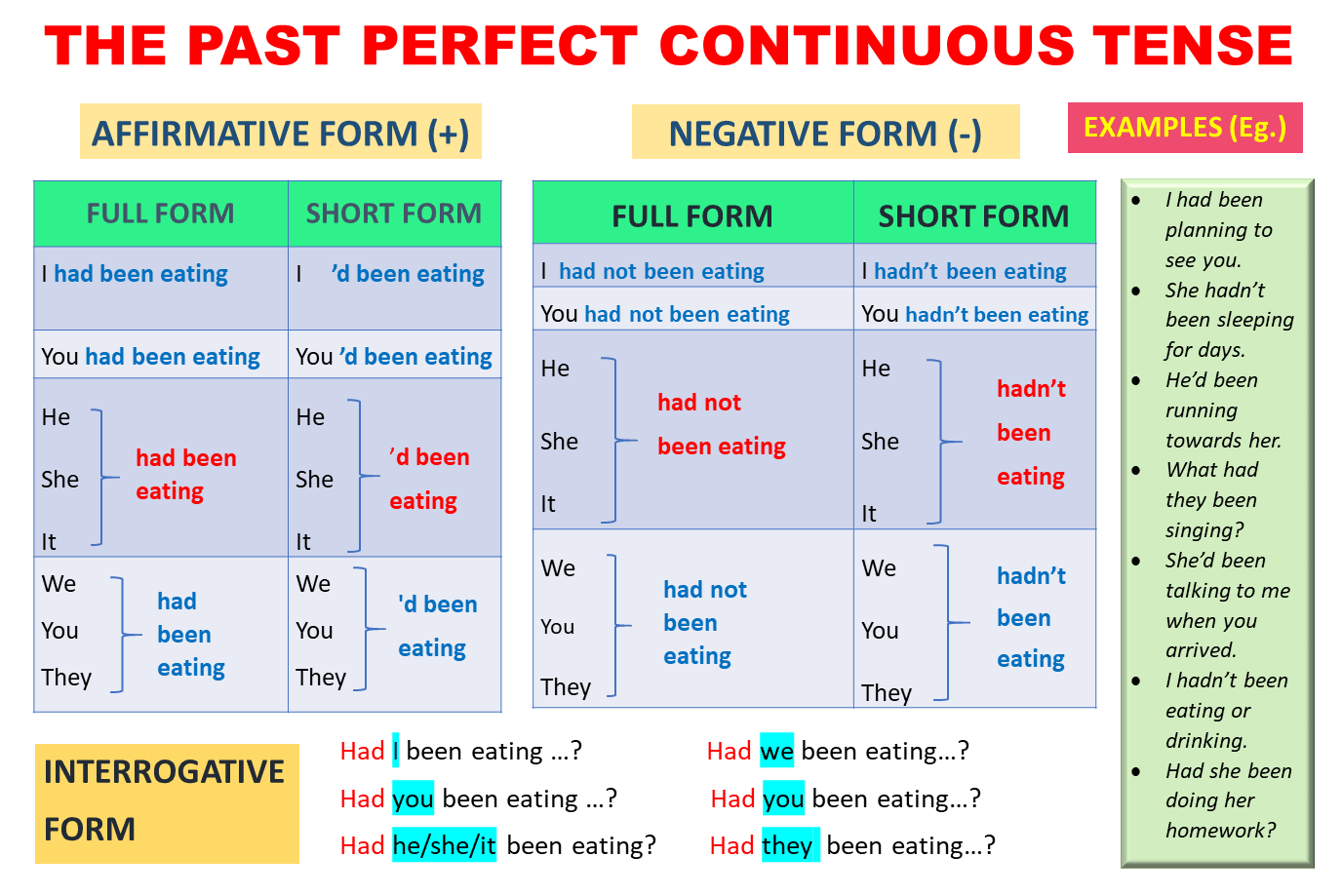 THE PAST PERFECT CONTINUOUS TENSE

AFFIRMATIVE FORM (+)

| FULL FORM | SHORT FORM |
|---|---|
| I had been eating | I 'd been eating |
| You had been eating | You 'd been eating |
| He She It had been eating | He She It 'd been eating |
| We You They had been eating | We You They 'd been eating |

NEGATIVE FORM (-)

| FULL FORM | SHORT FORM |
|---|---|
| I had not been eating | I hadn't been eating |
| You had not been eating | You hadn't been eating |
| He She It had not been eating | He She It hadn't been eating |
| We You They had not been eating | We You They hadn't been eating |

EXAMPLES (Eg.)

- I had been planning to see you.
- She hadn't been sleeping for days.
- He'd been running towards her.
- What had they been singing?
- She'd been talking to me when you arrived.
- I hadn't been eating or drinking.
- Had she been doing her homework?

INTERROGATIVE FORM

Had I been eating …?
Had you been eating …?
Had he/she/it been eating?

Had we been eating…?
Had you been eating…?
Had they been eating…?